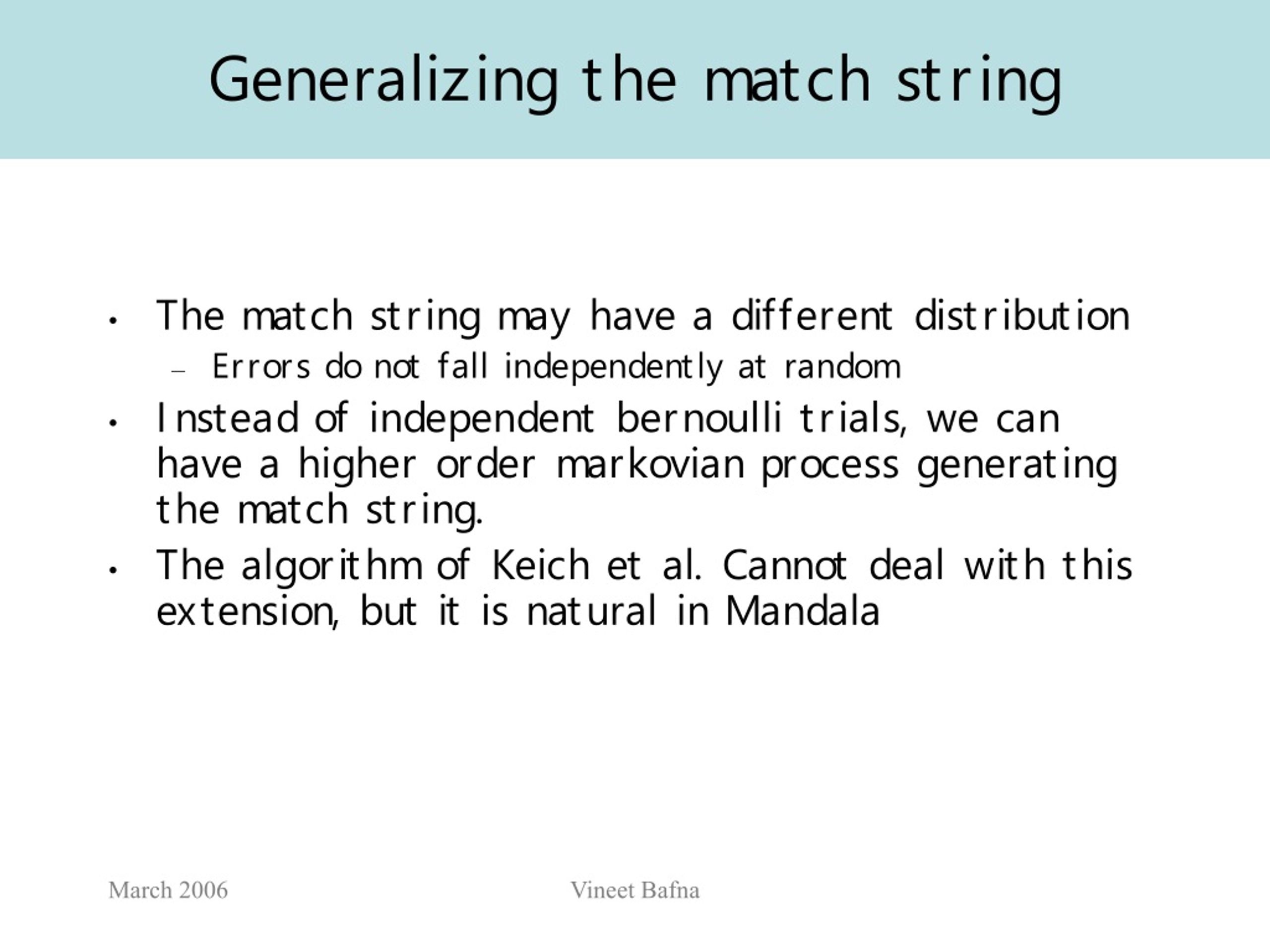 Generalizing the match string

• The match string may have a different distribution
– Errors do not fall independently at random

• Instead of independent bernoulli trials, we can have a higher order markovian process generating the match string.

• The algorithm of Keich et al. Cannot deal with this extension, but it is natural in Mandala

March 2006

Vineet Bafna